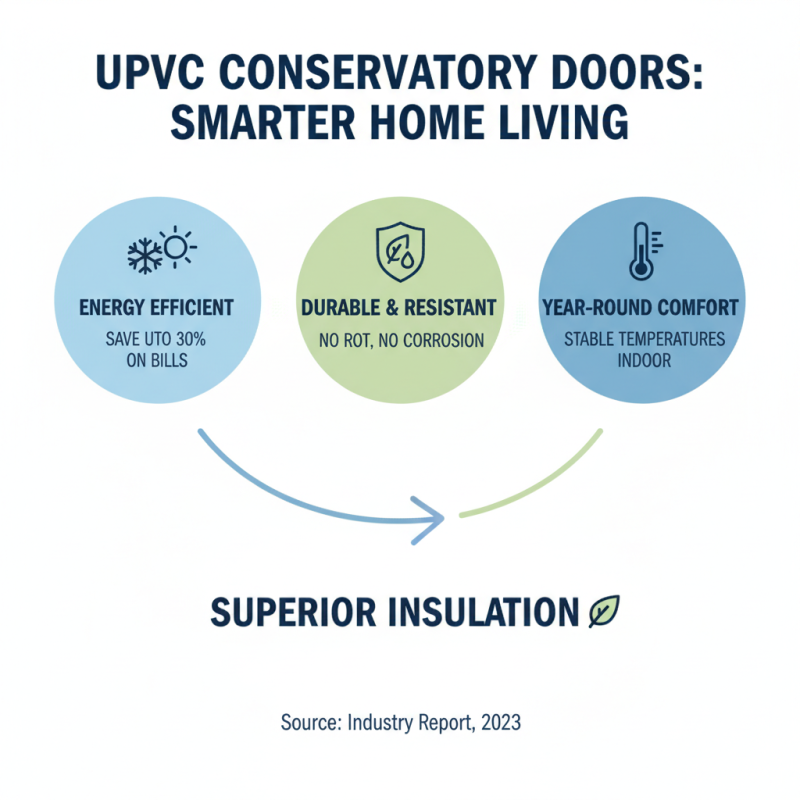 UPVC CONSERVATORY DOORS: SMARTER HOME LIVING

ENERGY EFFICIENT
SAVE UTO 30% ON BILLS

DURABLE & RESISTANT
NO ROT, NO CORROSION

YEAR-ROUND COMFORT
STABLE TEMPERATURES INDOOR

SUPERIOR INSULATION

Source: Industry Report, 2023